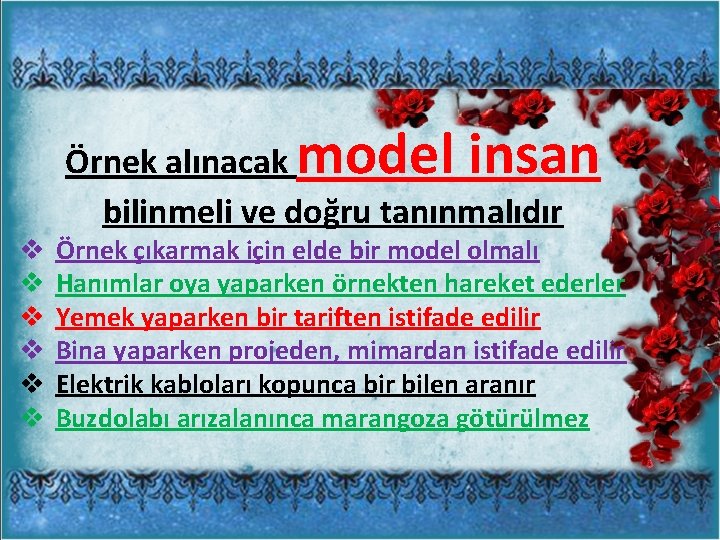 Örnek alınacak model insan bilinmeli ve doğru tanınmalıdır

❖ Örnek çıkarmak için elde bir model olmalı
❖ Hanımlar oya yaparken örnekten hareket ederler
❖ Yemek yaparken bir tariften istifade edilir
❖ Bina yaparken projeden, mimardan istifade edilir
❖ Elektrik kabloları kopunca bir bilen aranır
❖ Buzdolabı arızalanınca marangoza götürülmez